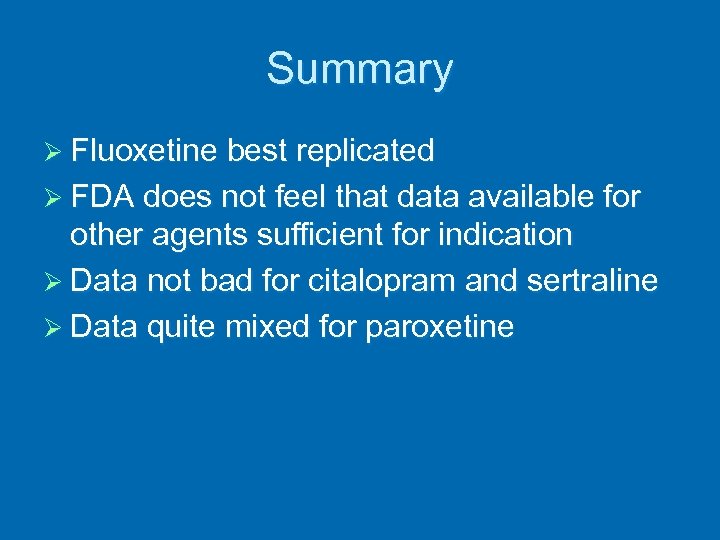 Summary

➢ Fluoxetine best replicated
➢ FDA does not feel that data available for other agents sufficient for indication
➢ Data not bad for citalopram and sertraline
➢ Data quite mixed for paroxetine